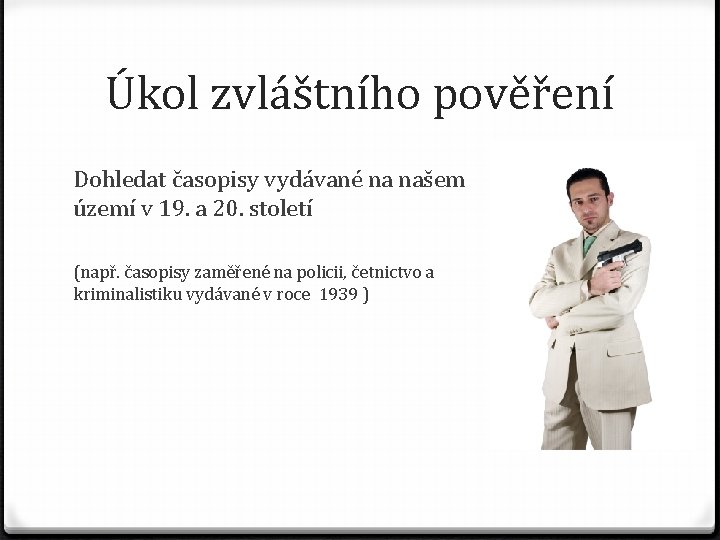 Úkol zvláštního pověření

Dohledat časopisy vydávané na našem území v 19. a 20. století

(např. časopisy zaměřené na policii, četnictvo a kriminalistiku vydávané v roce 1939 )